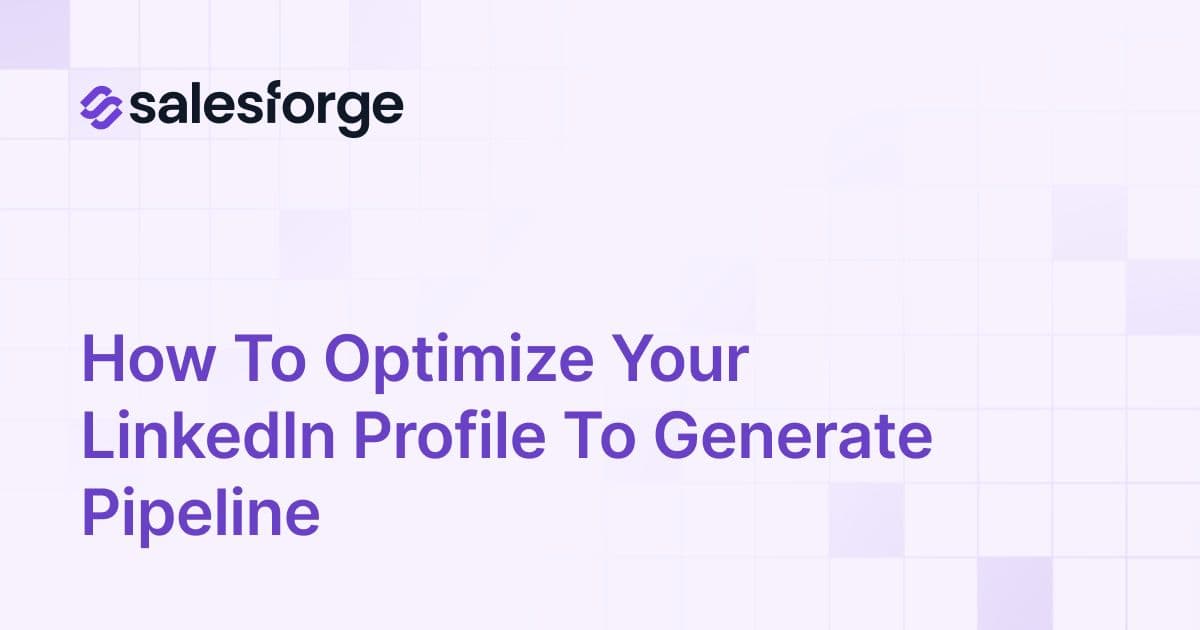 salesforge

How To Optimize Your LinkedIn Profile To Generate Pipeline